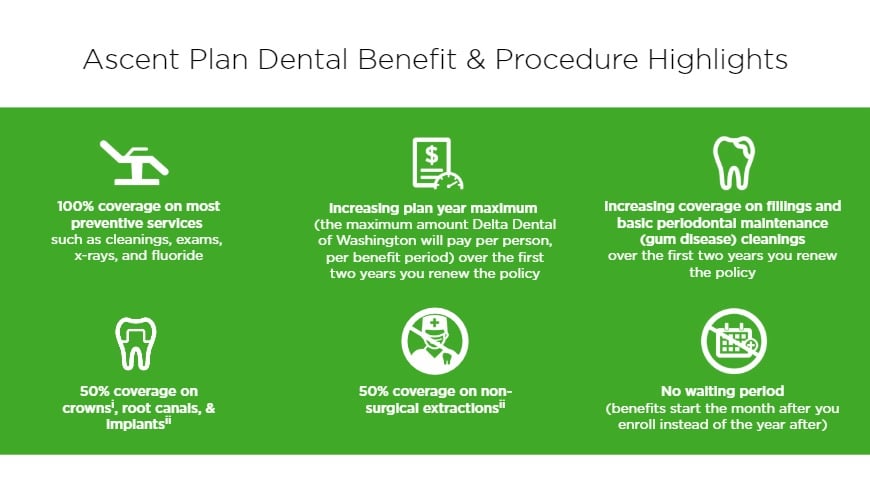 Ascent Plan Dental Benefit & Procedure Highlights

100% coverage on most preventive services such as cleanings, exams, x-rays, and fluoride

Increasing plan year maximum (the maximum amount Delta Dental of Washington will pay per person, per benefit period) over the first two years you renew the policy

Increasing coverage on fillings and basic periodontal maintenance (gum disease) cleanings over the first two years you renew the policy

50% coverage on crowns$^{i}$, root canals, & implants$^{ii}$

50% coverage on non-surgical extractions$^{ii}$

No waiting period (benefits start the month after you enroll instead of the year after)